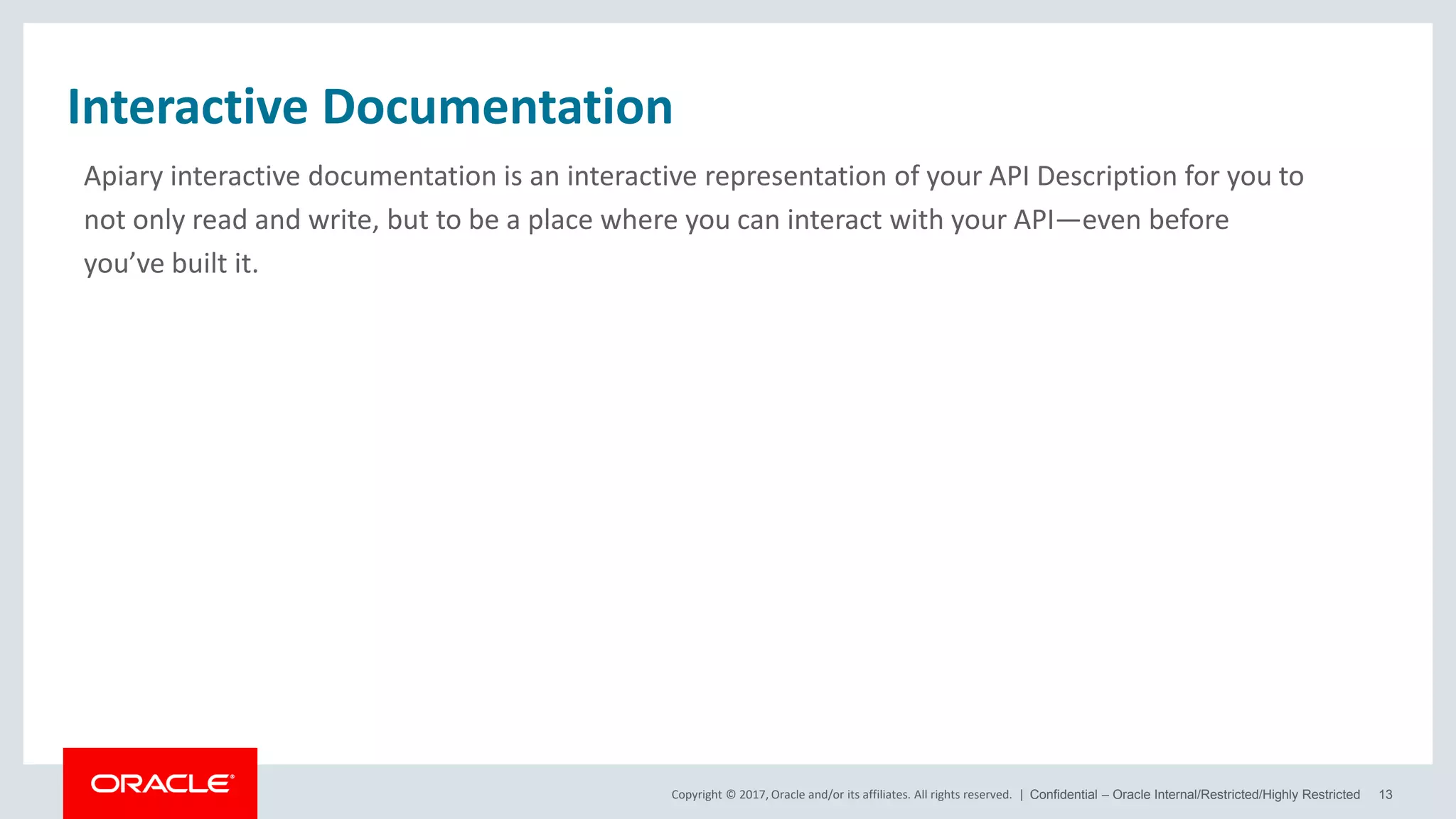 Interactive Documentation

Apiary interactive documentation is an interactive representation of your API Description for you to not only read and write, but to be a place where you can interact with your API—even before you've built it.

ORACLE®

Copyright © 2017, Oracle and/or its affiliates. All rights reserved. | Confidential – Oracle Internal/Restricted/Highly Restricted 13